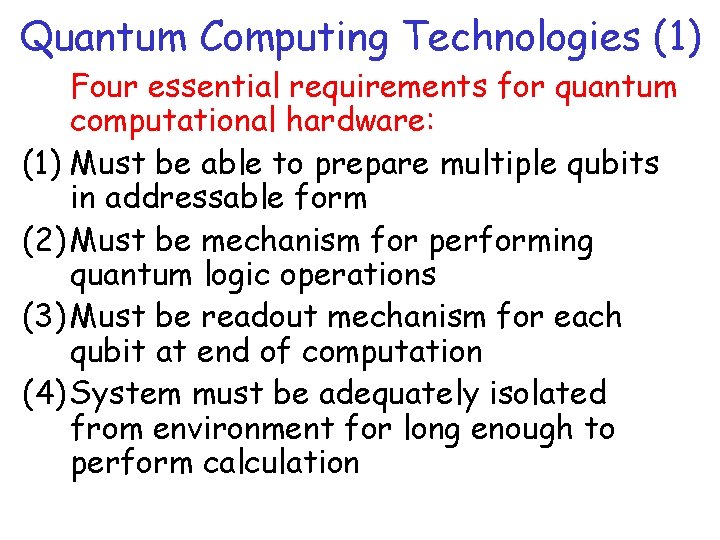 Quantum Computing Technologies (1)

Four essential requirements for quantum computational hardware:

(1) Must be able to prepare multiple qubits in addressable form

(2) Must be mechanism for performing quantum logic operations

(3) Must be readout mechanism for each qubit at end of computation

(4) System must be adequately isolated from environment for long enough to perform calculation